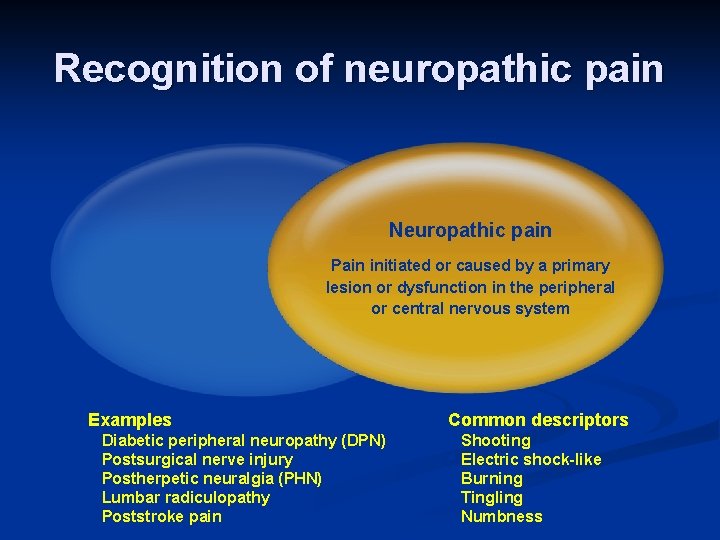 Recognition of neuropathic pain

Neuropathic pain

Pain initiated or caused by a primary lesion or dysfunction in the peripheral or central nervous system

Examples
Diabetic peripheral neuropathy (DPN)
Postsurgical nerve injury
Postherpetic neuralgia (PHN)
Lumbar radiculopathy
Poststroke pain

Common descriptors
Shooting
Electric shock-like
Burning
Tingling
Numbness